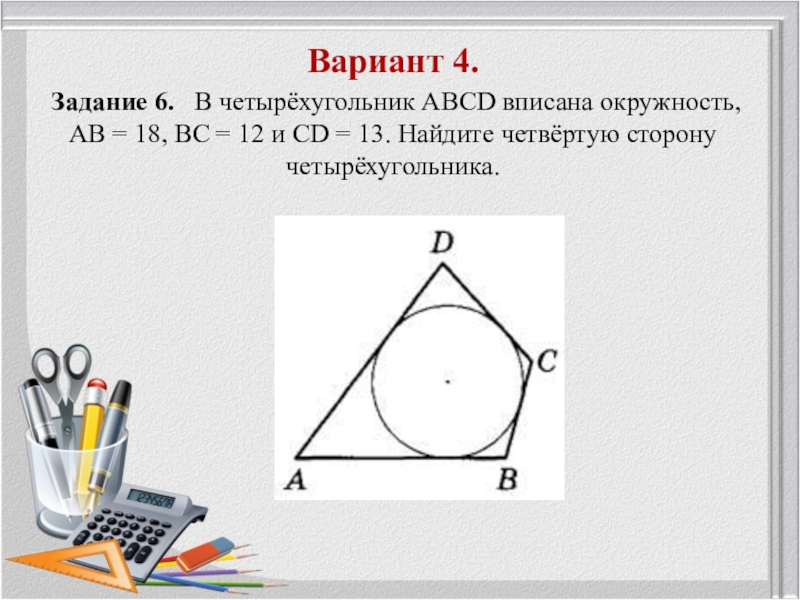 Вариант 4.

Задание 6. В четырёхугольник ABCD вписана окружность, AB = 18, BC = 12 и CD = 13. Найдите четвёртую сторону четырёхугольника.

D
C
A
B

12345678